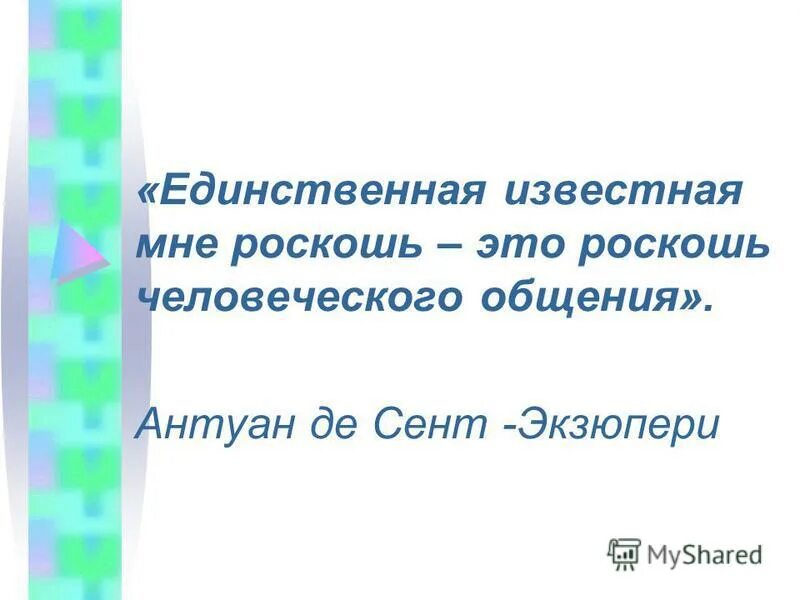 «Единственная известная мне роскошь – это роскошь человеческого общения».

Антуан де Сент -Экзюпери

MyShared